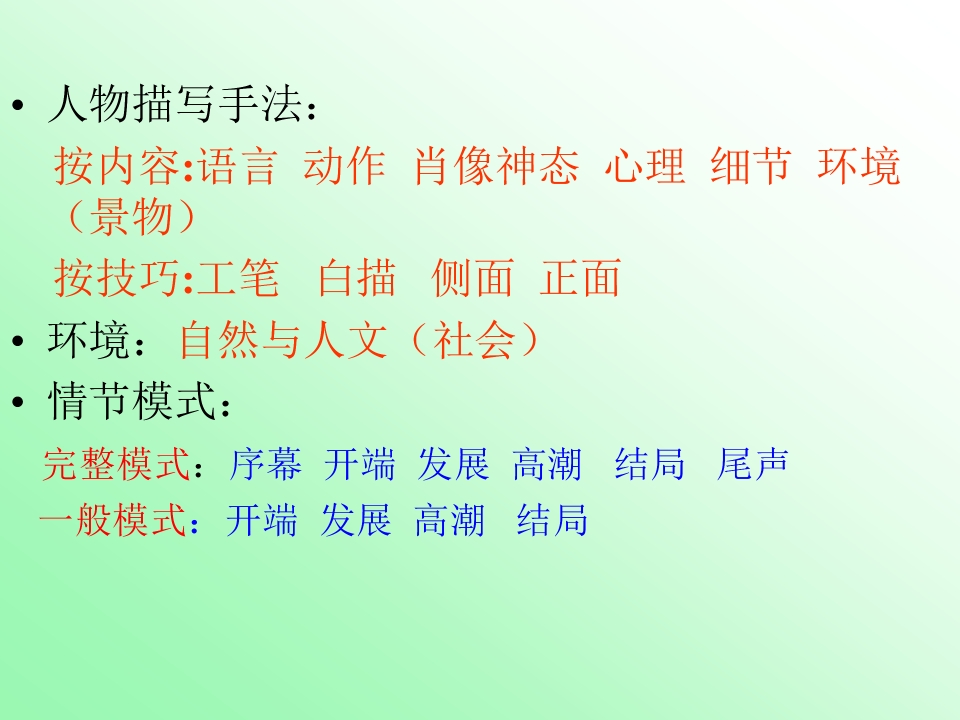 • 人物描写手法：

按内容:语言 动作 肖像神态 心理 细节 环境（景物）

按技巧:工笔 白描 侧面 正面

• 环境：自然与人文（社会）

• 情节模式：

完整模式：序幕 开端 发展 高潮 结局 尾声

一般模式：开端 发展 高潮 结局